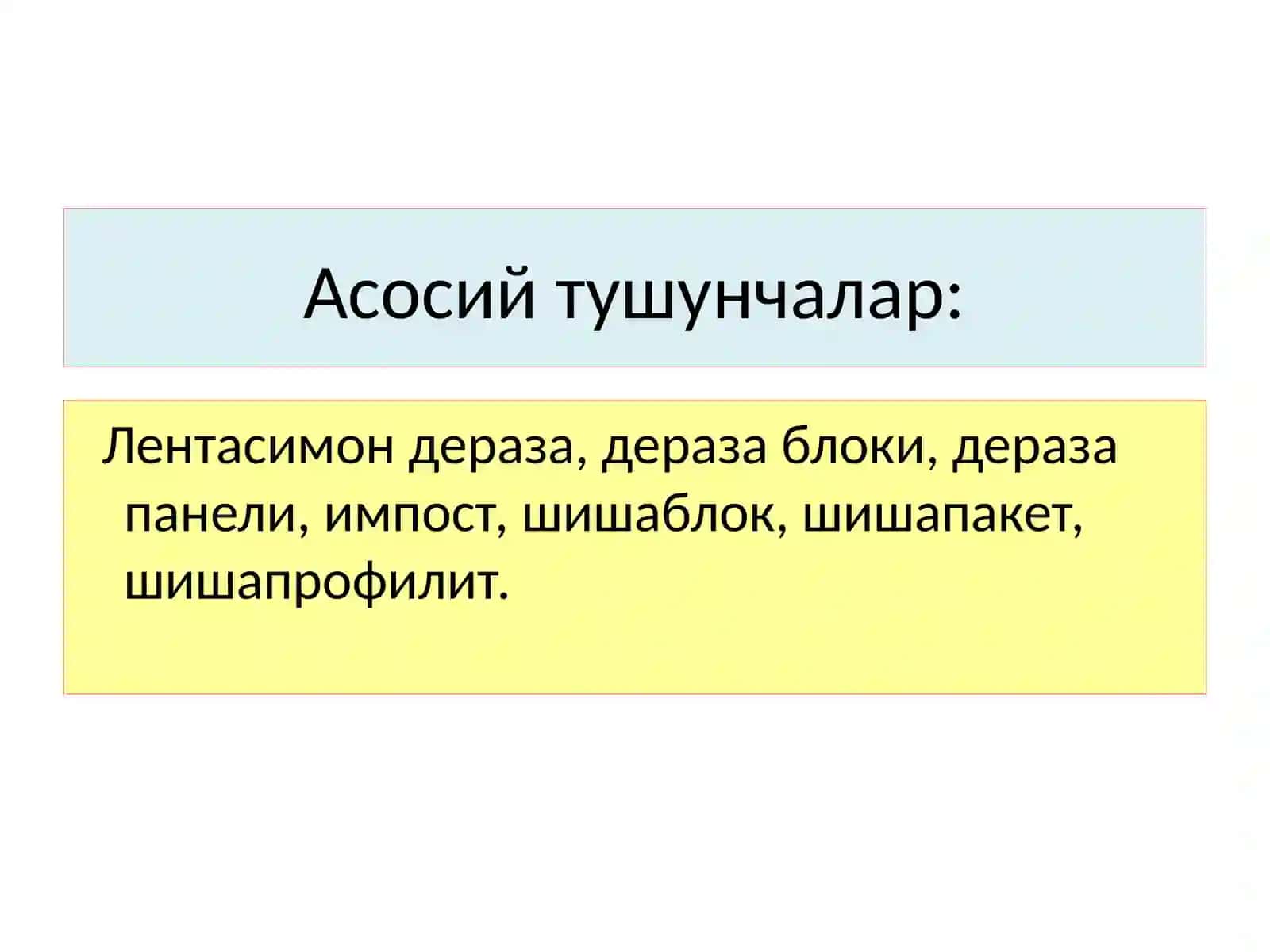 Асосий тушунчалар:

Лентасимон дераза, дераза блоки, дераза панели, импост, шишаблок, шишапакет, шишапрофилит.